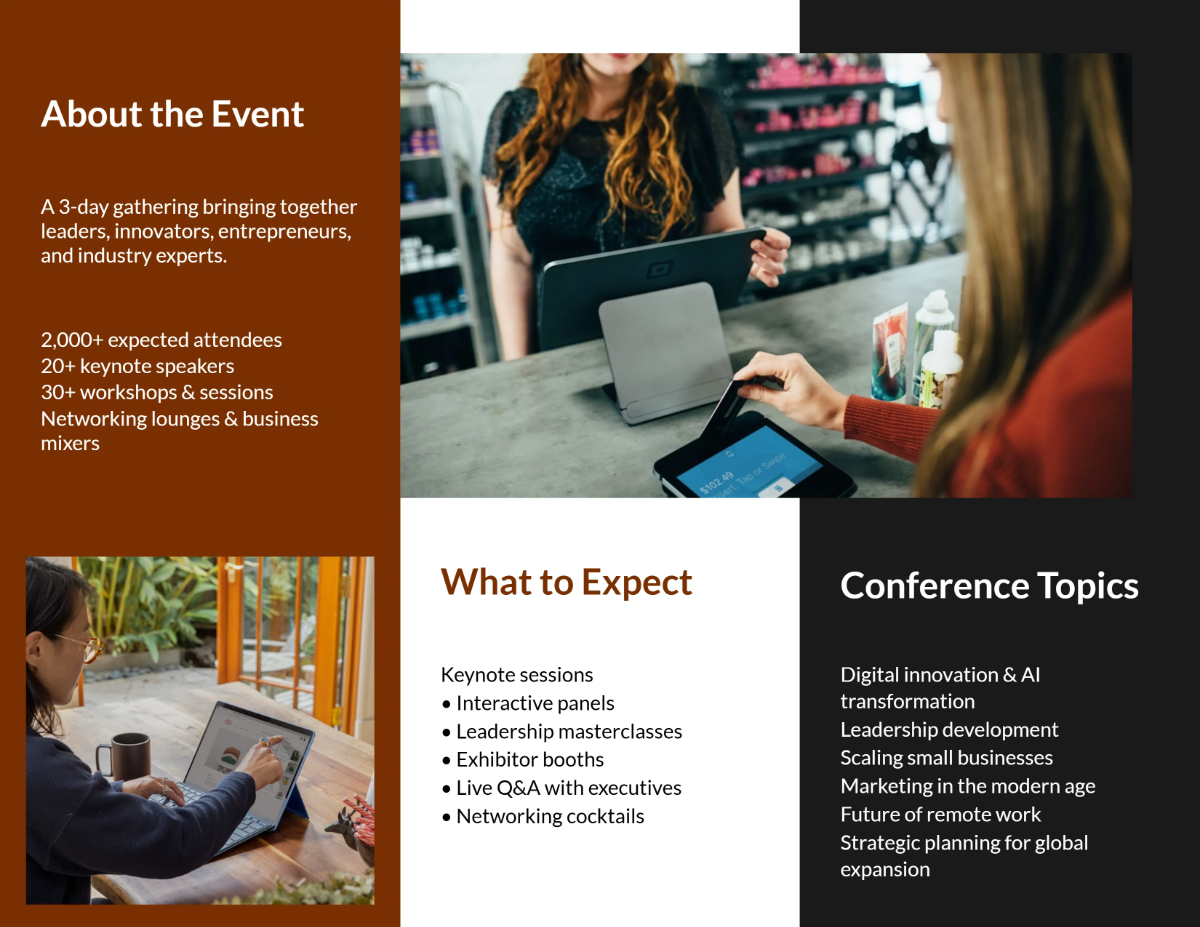 About the Event

A 3-day gathering bringing together leaders, innovators, entrepreneurs, and industry experts.

2,000+ expected attendees
20+ keynote speakers
30+ workshops & sessions
Networking lounges & business mixers

$102.49
Insert, Tap or Swipe

What to Expect

Keynote sessions
• Interactive panels
• Leadership masterclasses
• Exhibitor booths
• Live Q&A with executives
• Networking cocktails

Conference Topics

Digital innovation & AI transformation
Leadership development
Scaling small businesses
Marketing in the modern age
Future of remote work
Strategic planning for global expansion